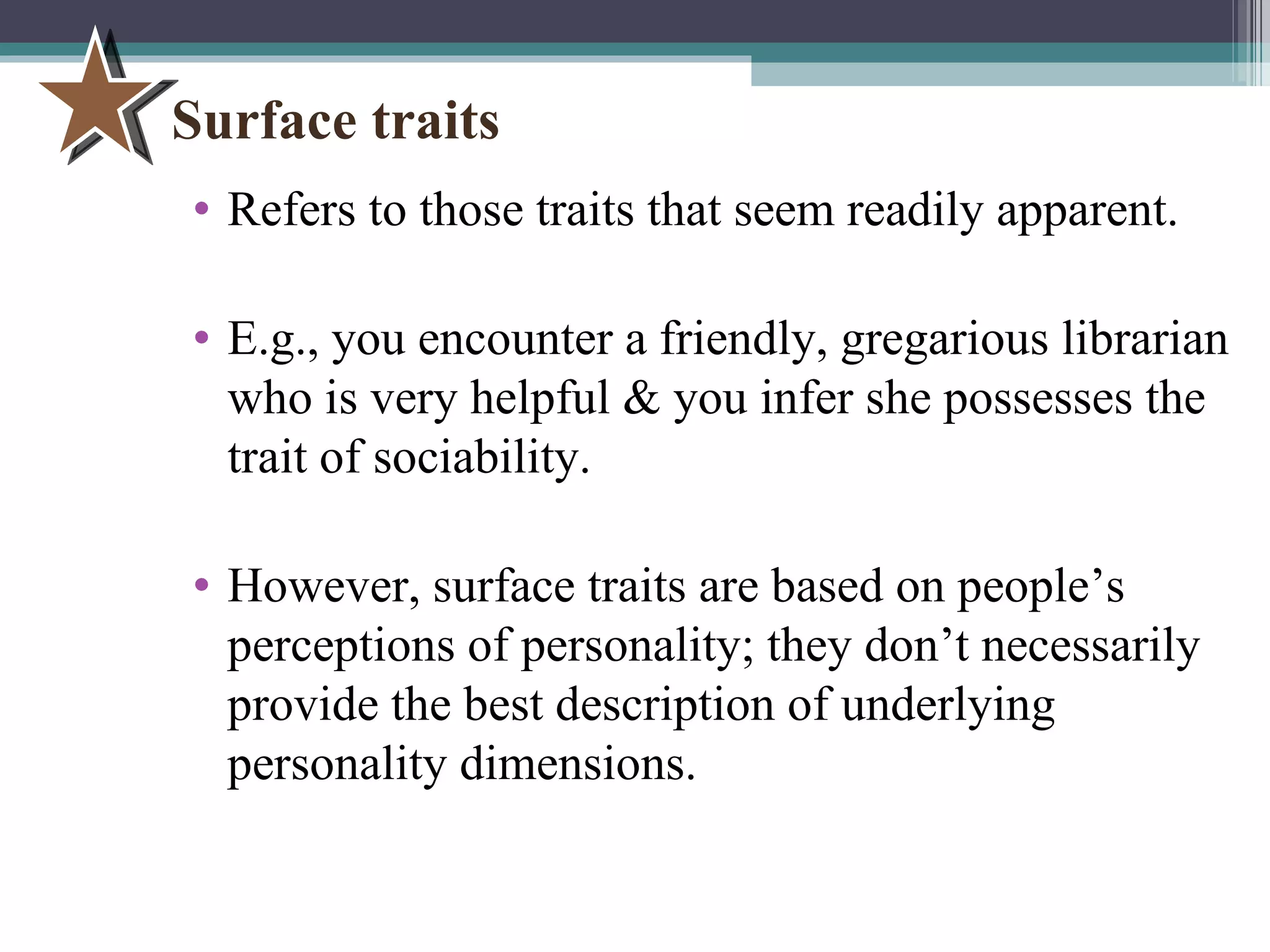 Surface traits

• Refers to those traits that seem readily apparent.

• E.g., you encounter a friendly, gregarious librarian who is very helpful & you infer she possesses the trait of sociability.

• However, surface traits are based on people’s perceptions of personality; they don’t necessarily provide the best description of underlying personality dimensions.